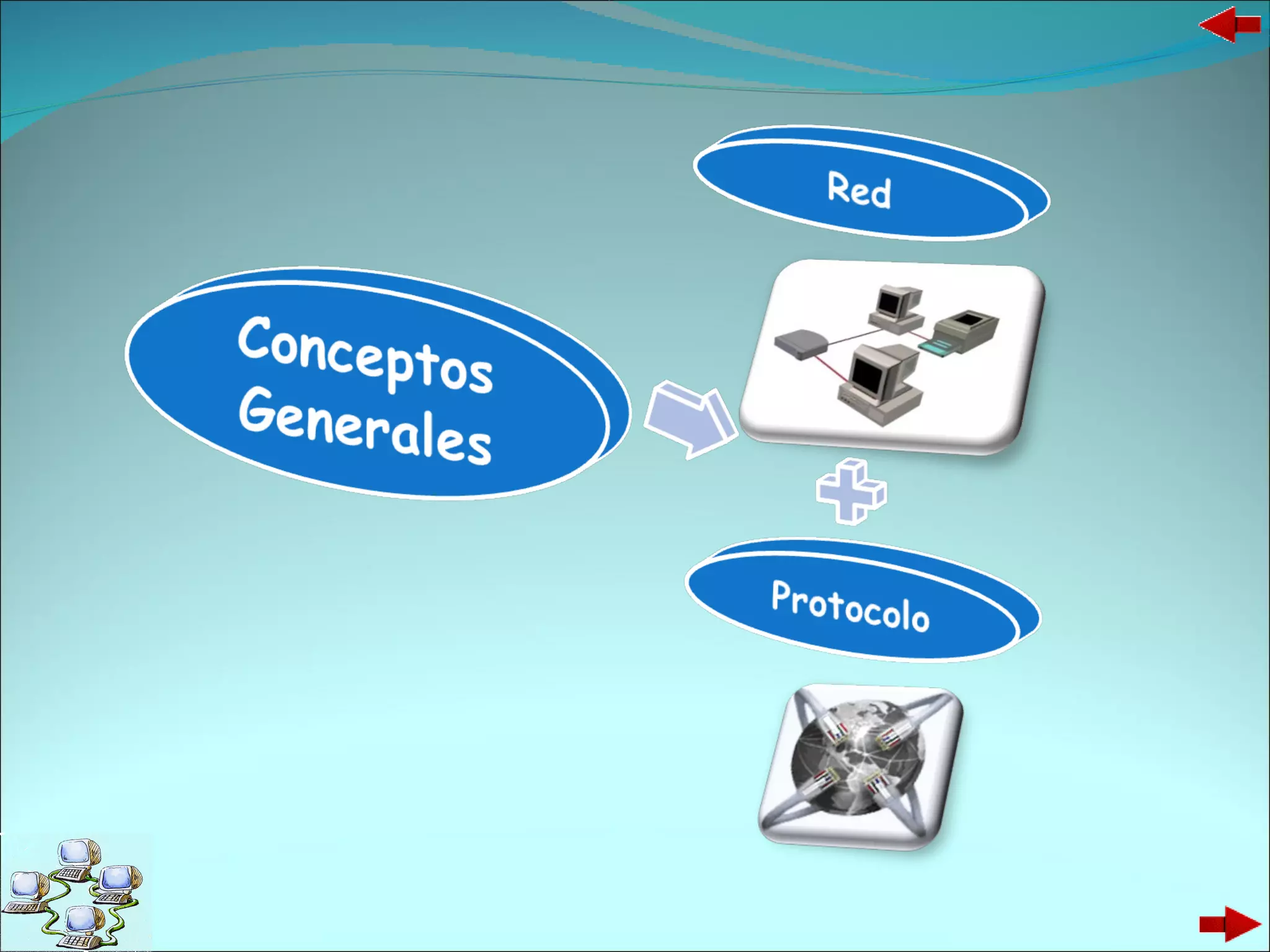 Conceptos Generales

Red

Protocolo